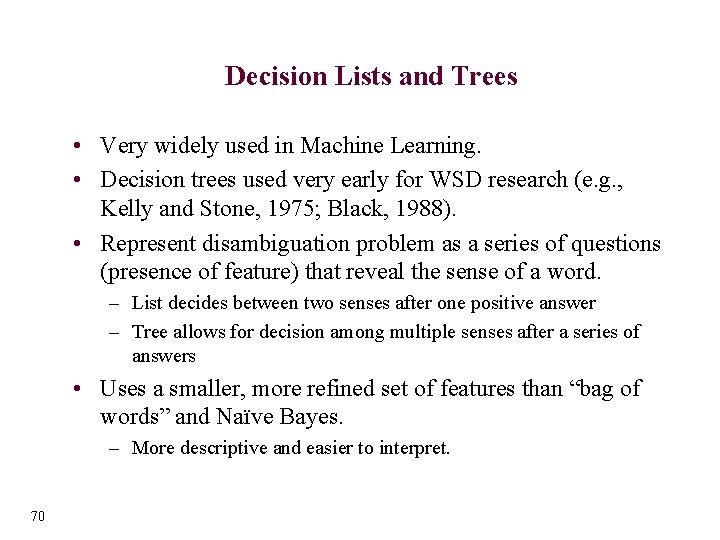 Decision Lists and Trees

• Very widely used in Machine Learning.
• Decision trees used very early for WSD research (e.g., Kelly and Stone, 1975; Black, 1988).
• Represent disambiguation problem as a series of questions (presence of feature) that reveal the sense of a word.
  – List decides between two senses after one positive answer
  – Tree allows for decision among multiple senses after a series of answers
• Uses a smaller, more refined set of features than “bag of words” and Naïve Bayes.
  – More descriptive and easier to interpret.

70